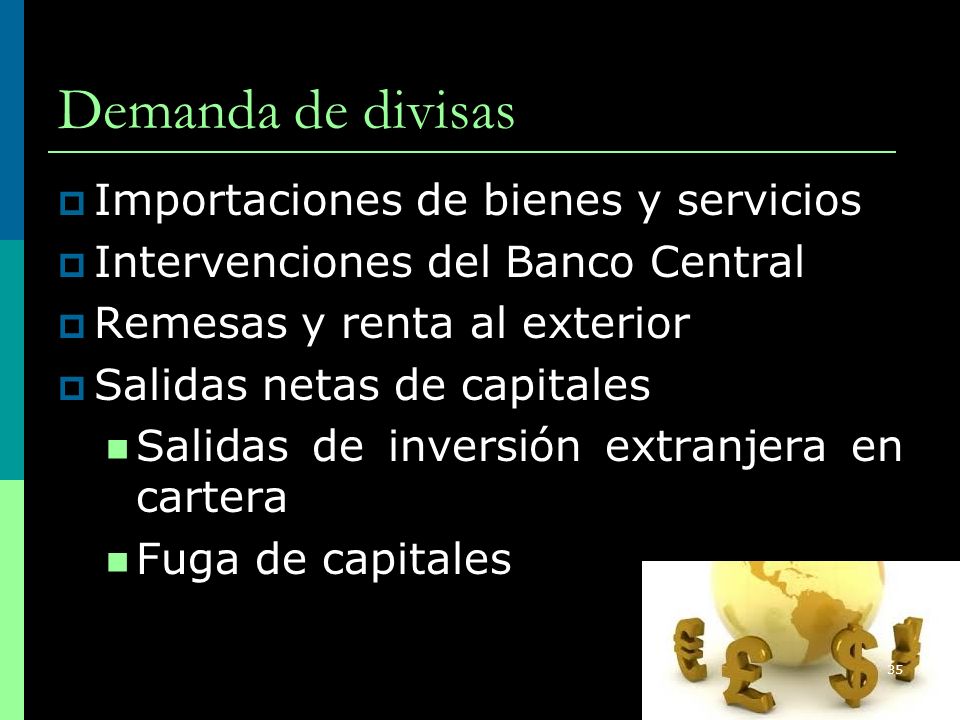 Demanda de divisas

Importaciones de bienes y servicios

Intervenciones del Banco Central

Remesas y renta al exterior

Salidas netas de capitales

Salidas de inversión extranjera en cartera

Fuga de capitales

35